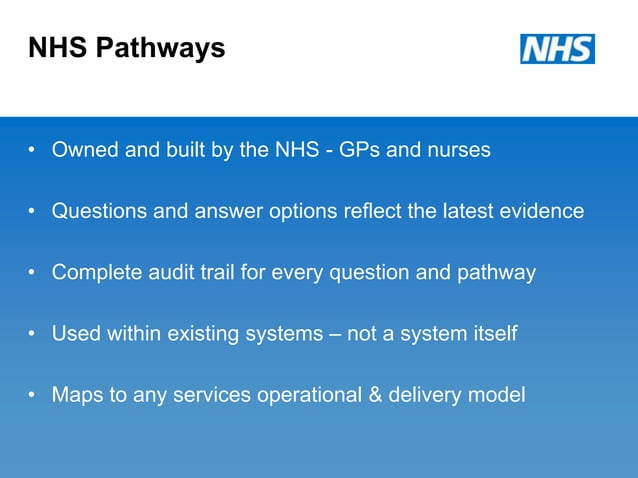 NHS Pathways

NHS

• Owned and built by the NHS - GPs and nurses

• Questions and answer options reflect the latest evidence

• Complete audit trail for every question and pathway

• Used within existing systems – not a system itself

• Maps to any services operational & delivery model